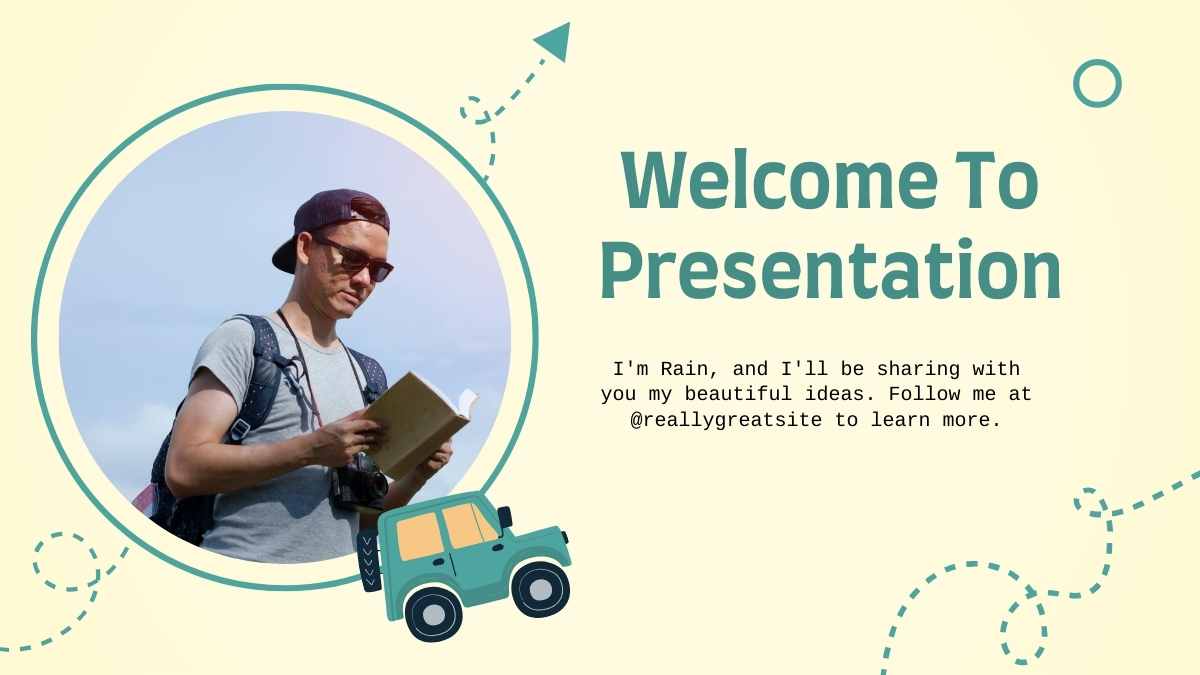 Welcome To Presentation

I'm Rain, and I'll be sharing with you my beautiful ideas. Follow me at @reallygreatsite to learn more.